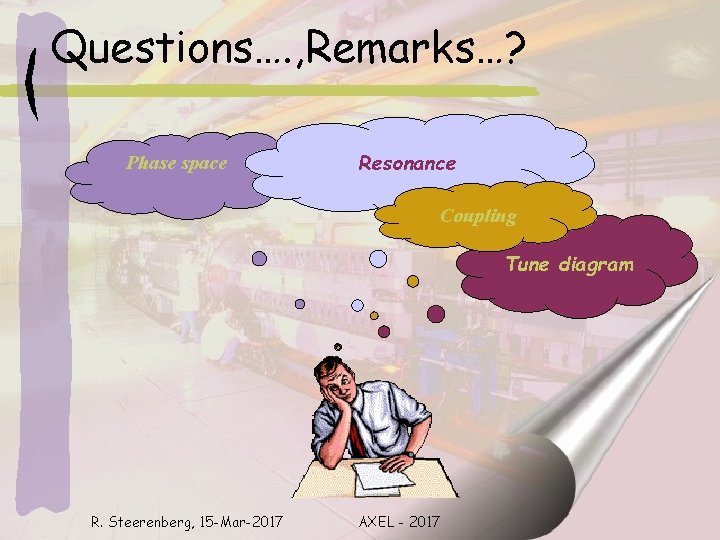 Questions….,Remarks…?

Phase space

Resonance

Coupling

Tune diagram

R. Steerenberg, 15-Mar-2017

AXEL - 2017